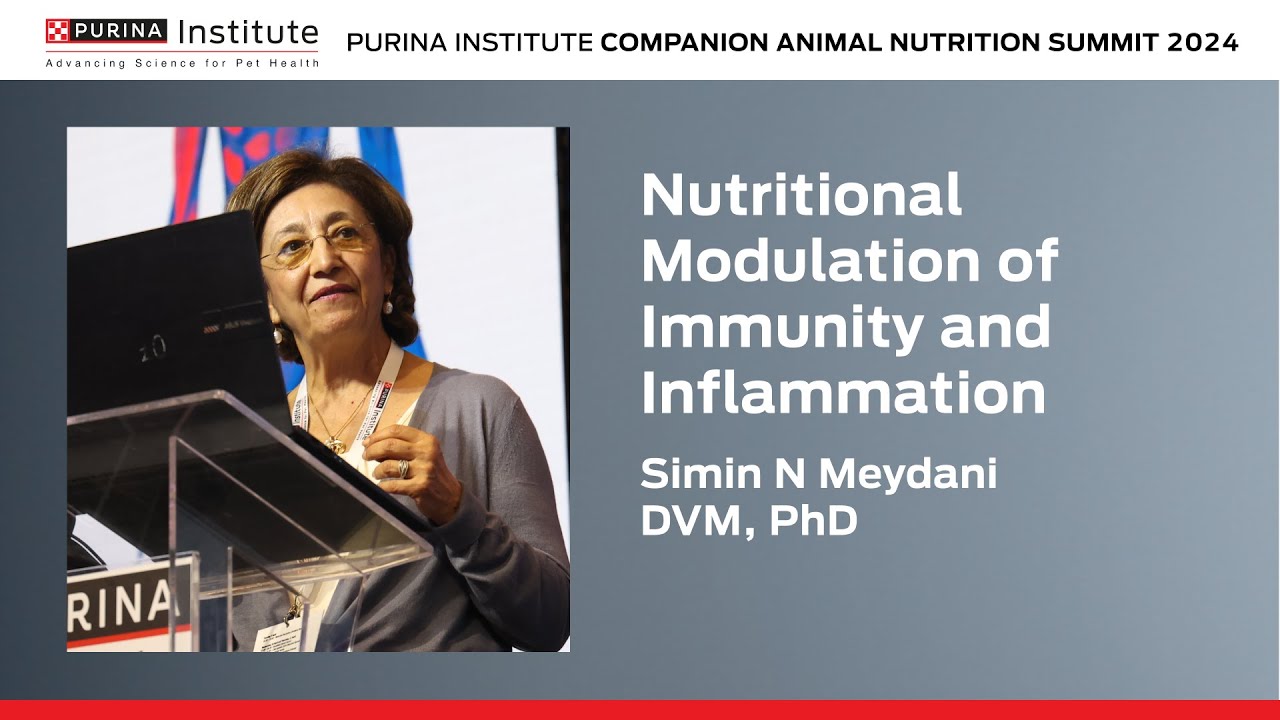 PURINA Institute
Advancing Science for Pet Health

PURINA INSTITUTE COMPANION ANIMAL NUTRITION SUMMIT 2024

RINA

Nutritional Modulation of Immunity and Inflammation

Simin N Meydani
DVM, PhD